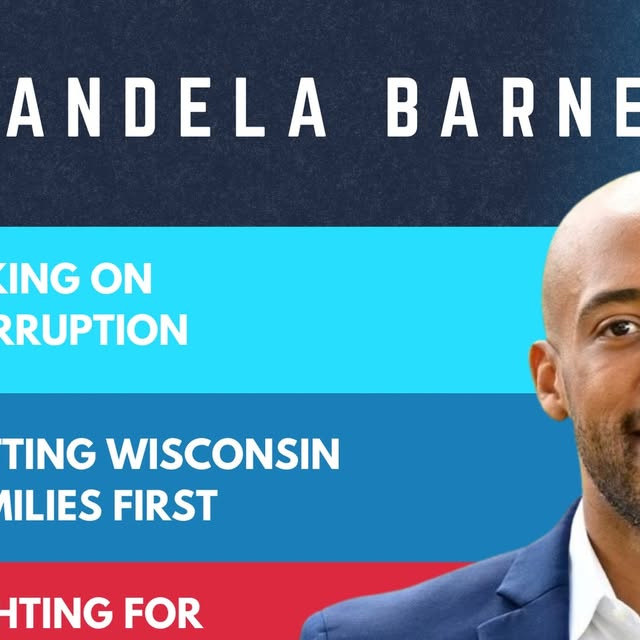 ANDELA BARNE

KING ON
RRUPTION

TTING WISCONSIN
MILIES FIRST

HTING FOR